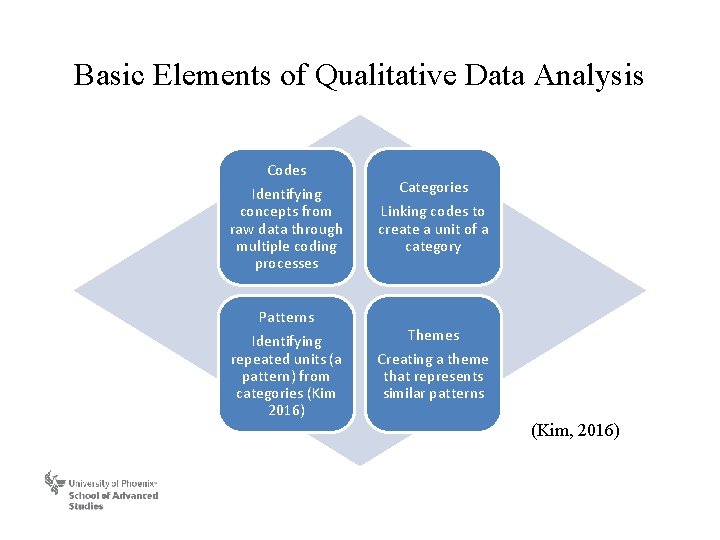 Basic Elements of Qualitative Data Analysis

Codes

Identifying concepts from raw data through multiple coding processes

Categories

Linking codes to create a unit of a category

Patterns

Identifying repeated units (a pattern) from categories (Kim 2016)

Themes

Creating a theme that represents similar patterns

(Kim, 2016)

University of Phoenix
School of Advanced Studies